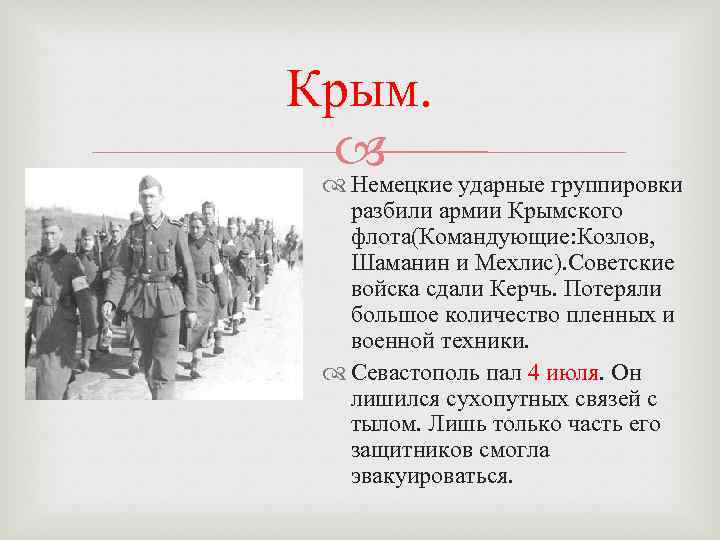 Крым.

Немецкие ударные группировки разбили армии Крымского флота(Командующие:Козлов, Шаманин и Мехлис).Советские войска сдали Керчь. Потеряли большое количество пленных и военной техники.

Севастополь пал 4 июля. Он лишился сухопутных связей с тылом. Лишь только часть его защитников смогла эвакуироваться.